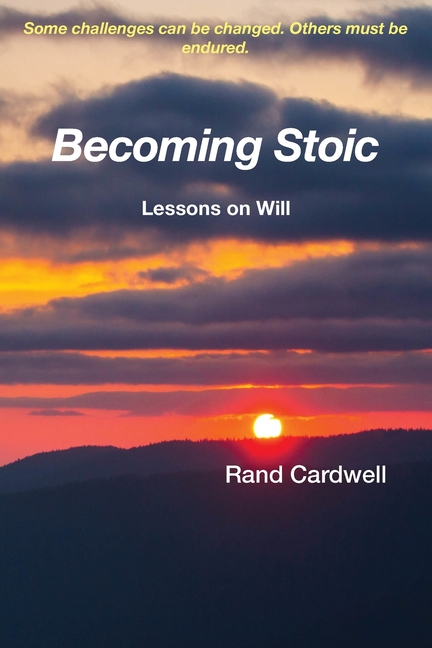 Some challenges can be changed. Others must be endured.

Becoming Stoic

Lessons on Will

Rand Cardwell